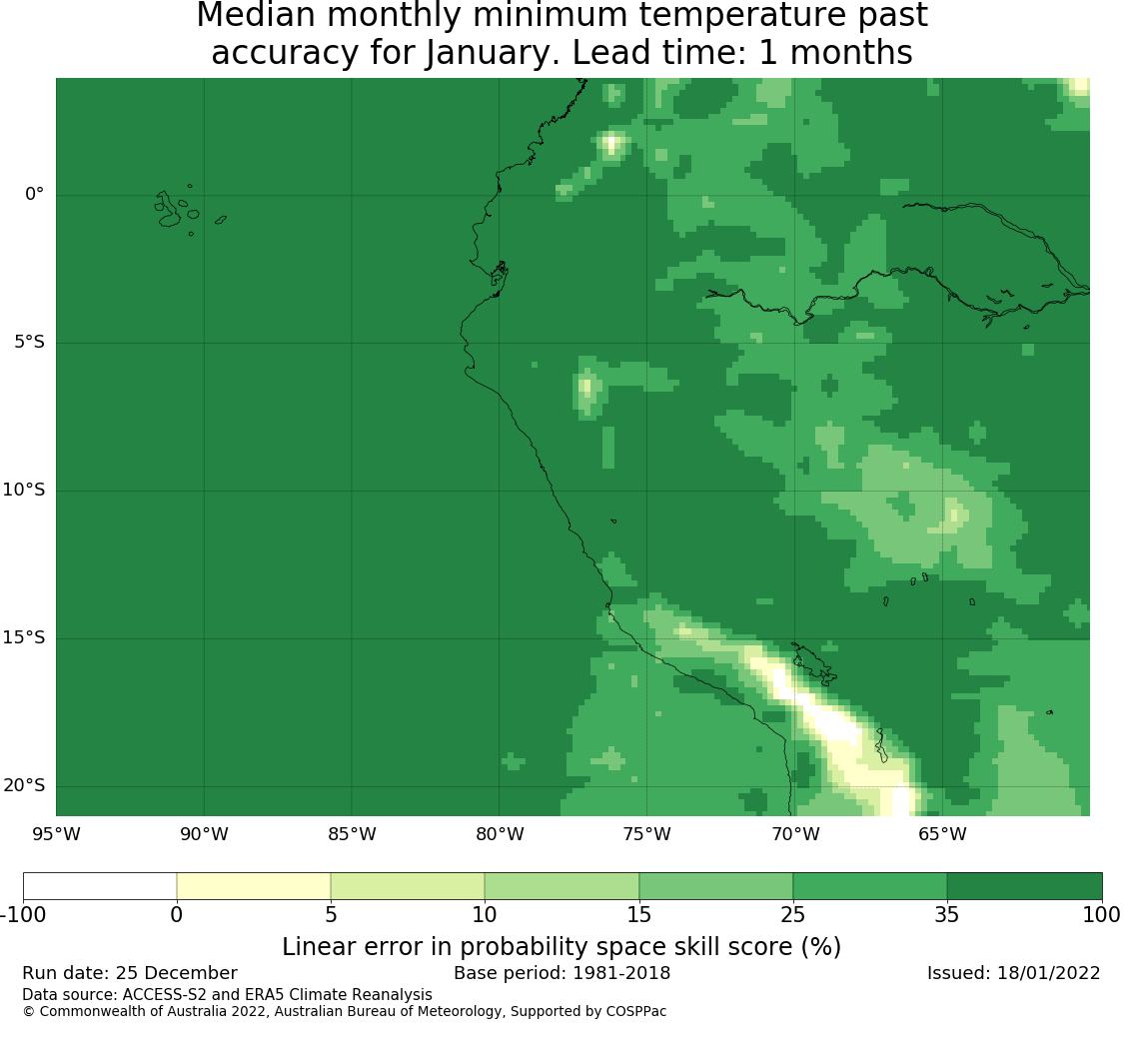 Median monthly minimum temperature past accuracy for January. Lead time: 1 months

0°
5°S
10°S
15°S
20°S
95°W 90°W 85°W 80°W 75°W 70°W 65°W

-100 0 5 10 15 25 35 100
Linear error in probability space skill score (%)

Run date: 25 December
Base period: 1981-2018
Issued: 18/01/2022
Data source: ACCESS-S2 and ERA5 Climate Reanalysis
© Commonwealth of Australia 2022, Australian Bureau of Meteorology, Supported by COSPPac